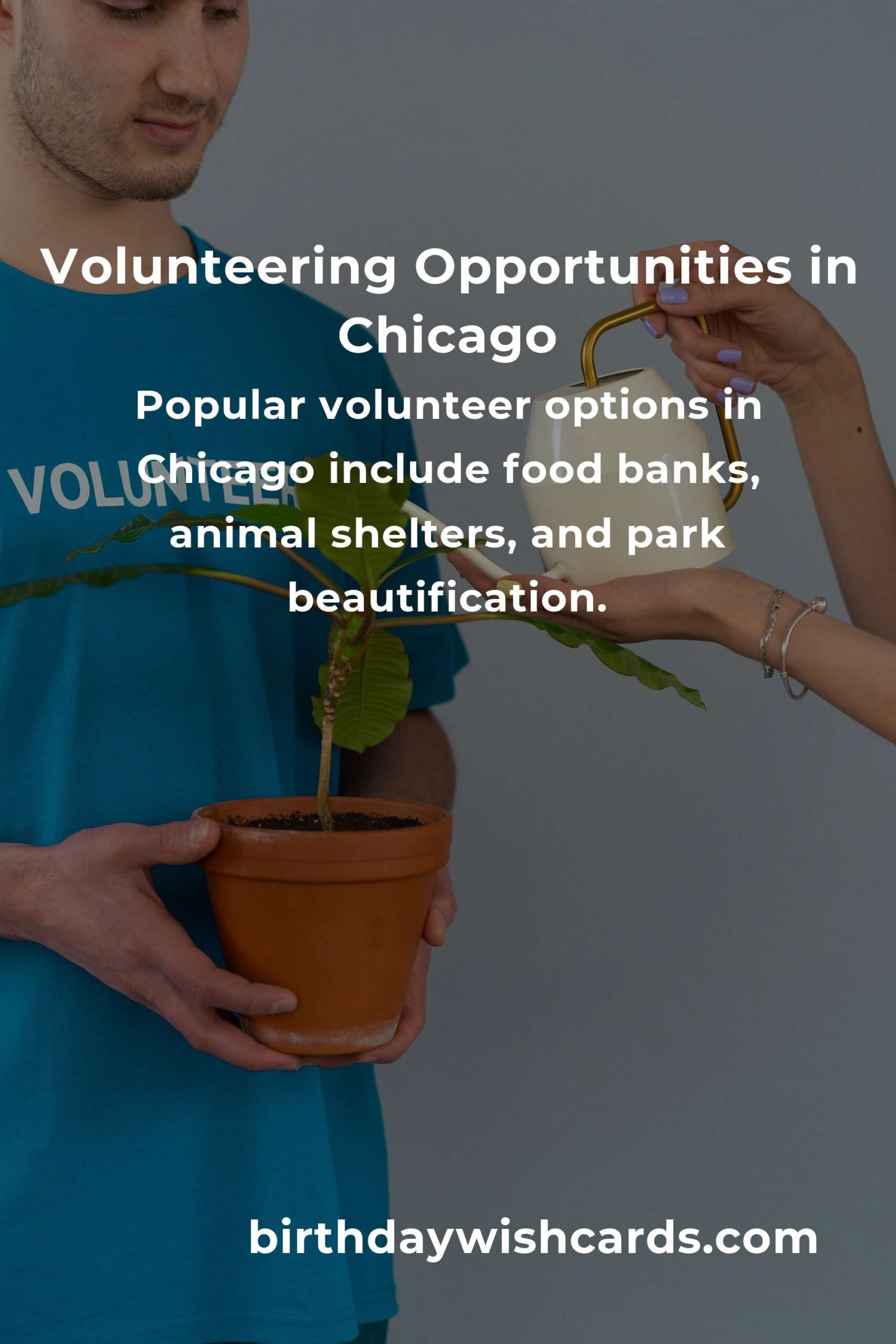 Volunteering Opportunities in Chicago

Popular volunteer options in Chicago include food banks, animal shelters, and park beautification.

VOLUNTEER

birthdaywishcards.com